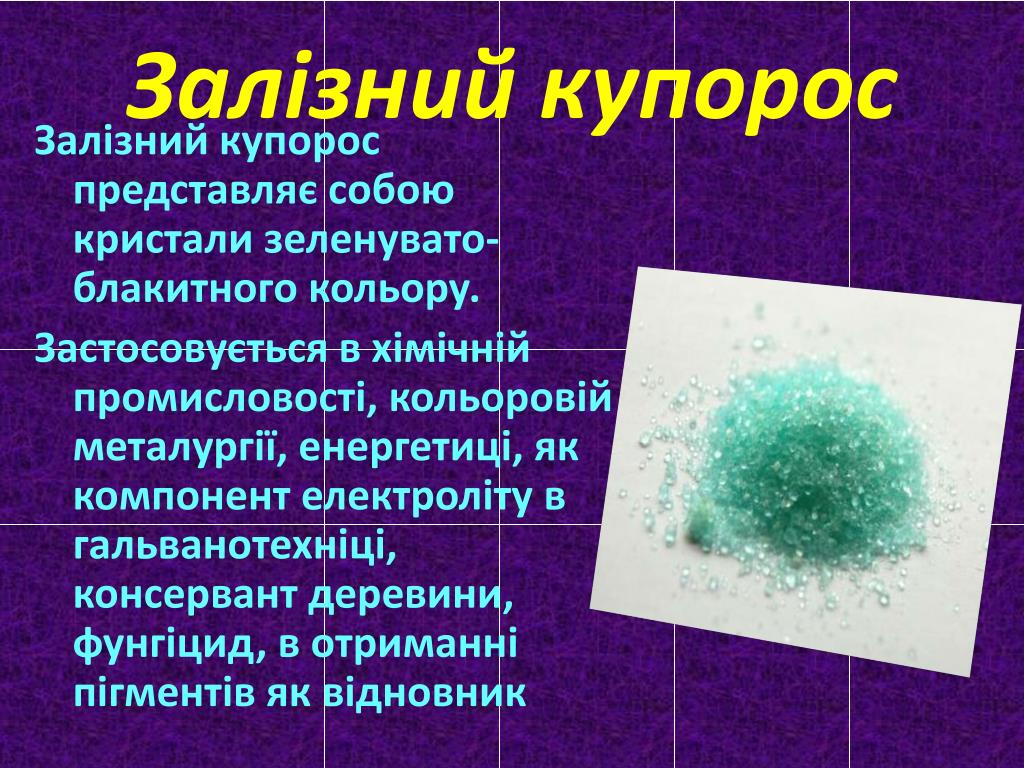 Залізний купорос

Залізний купорос представляє собою кристали зеленувато-блакитного кольору.

Застосовується в хімічній промисловості, кольоровій металургії, енергетиці, як компонент електроліту в гальванотехніці, консервант деревини, фунгіцид, в отриманні пігментів як відновник